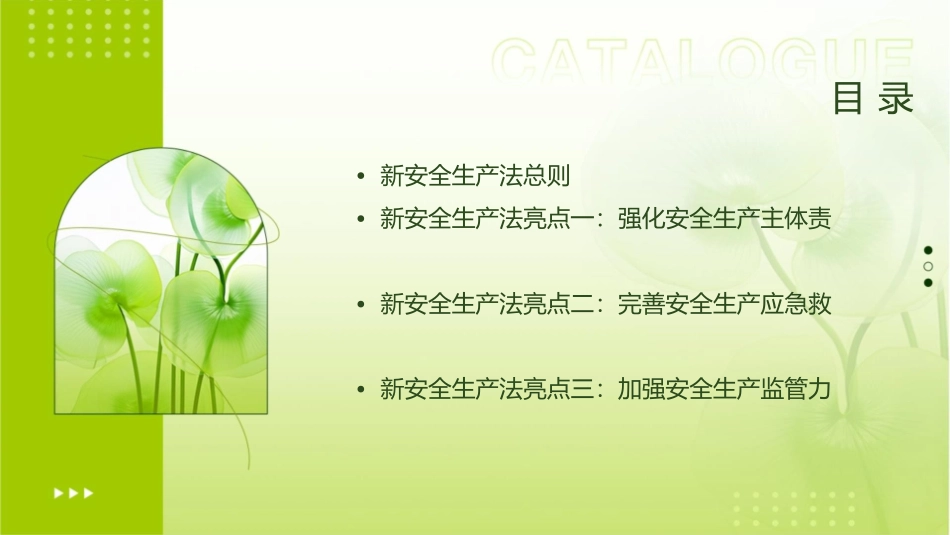 CATALOGUE

目 录

• 新安全生产法总则
• 新安全生产法亮点一：强化安全生产主体责
• 新安全生产法亮点二：完善安全生产应急救
• 新安全生产法亮点三：加强安全生产监管力